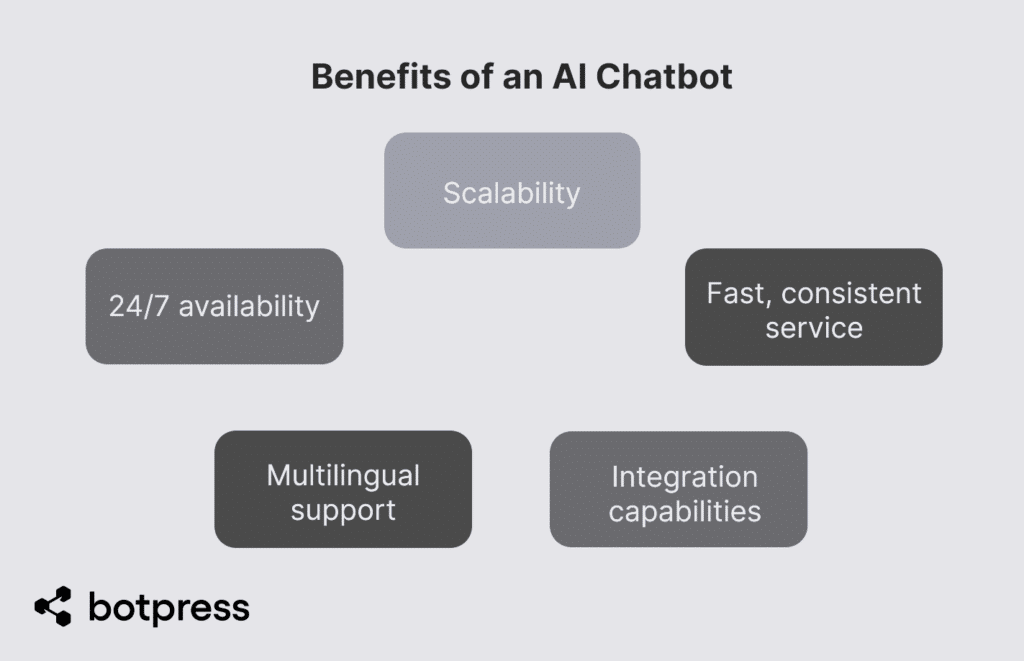 Benefits of an AI Chatbot

Scalability

24/7 availability

Fast, consistent service

Multilingual support

Integration capabilities

botpress